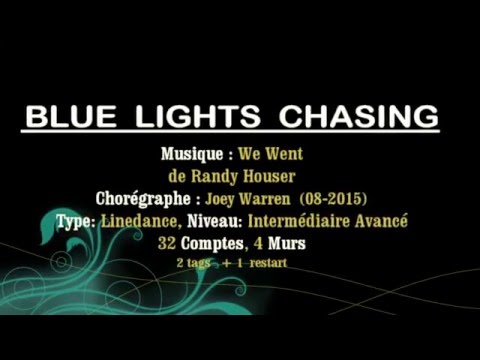 BLUE LIGHTS CHASING

Musique : We Went
de Randy Houser
Chorégraphe : Joey Warren (08-2015)
Type: Linedance, Niveau: Intermédiaire Avancé
32 Comptes, 4 Murs
2 tags , + 1 restart